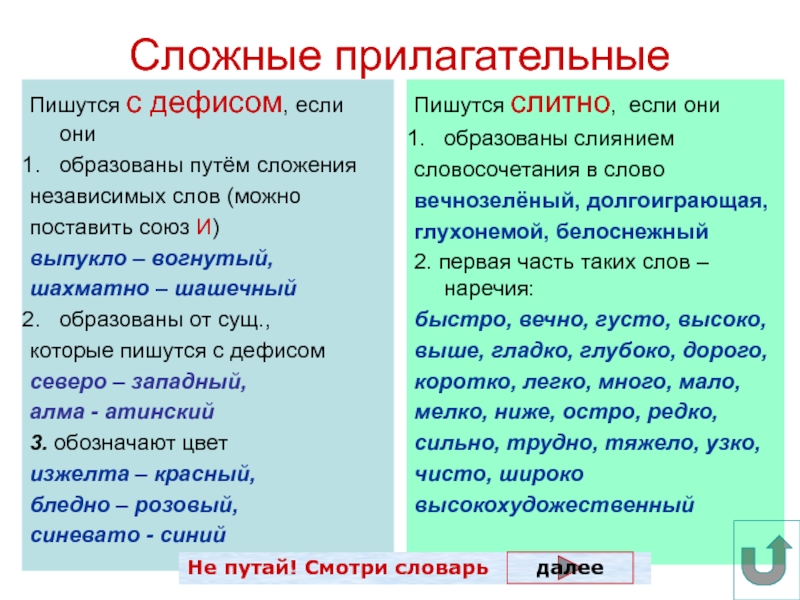 Сложные прилагательные

Пишутся с дефисом, если они
1. образованы путём сложения независимых слов (можно поставить союз И)
выпукло – вогнутый, шахматно – шашечный
2. образованы от сущ., которые пишутся с дефисом
северо – западный, алма - атинский
3. обозначают цвет
изжелта – красный, бледно – розовый, синевато - синий

Пишутся слитно, если они
1. образованы слиянием словосочетания в слово
вечнозелёный, долгоиграющая, глухонемой, белоснежный
2. первая часть таких слов – наречия:
быстро, вечно, густо, высоко, выше, гладко, глубоко, дорого, коротко, легко, много, мало, мелко, ниже, остро, редко, сильно, трудно, тяжело, узко, чисто, широко
высокохудожественный

Не путай! Смотри словарь

далее